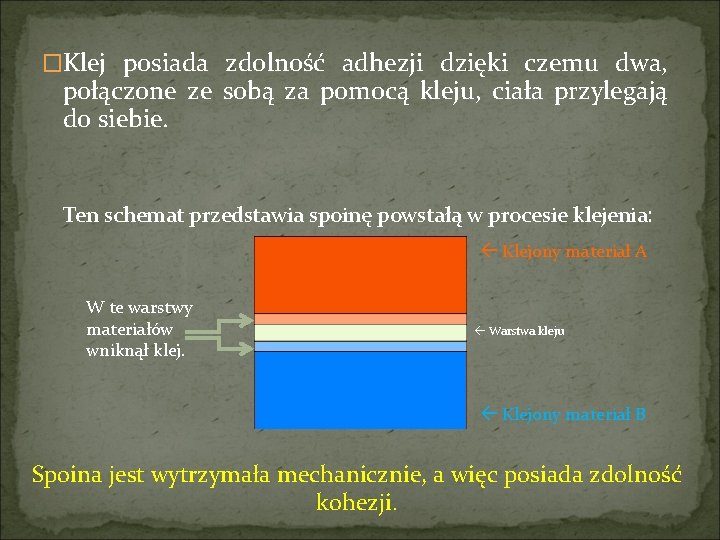 □Klej posiada zdolność adhezji dzięki czemu dwa, połączone ze sobą za pomocą kleju, ciała przylegają do siebie.

Ten schemat przedstawia spoinę powstałą w procesie klejenia:

← Klejony materiał A

W te warstwy materiałów wniknął klej.

← Warstwa kleju

← Klejony materiał B

Spoina jest wytrzymała mechanicznie, a więc posiada zdolność kohezji.